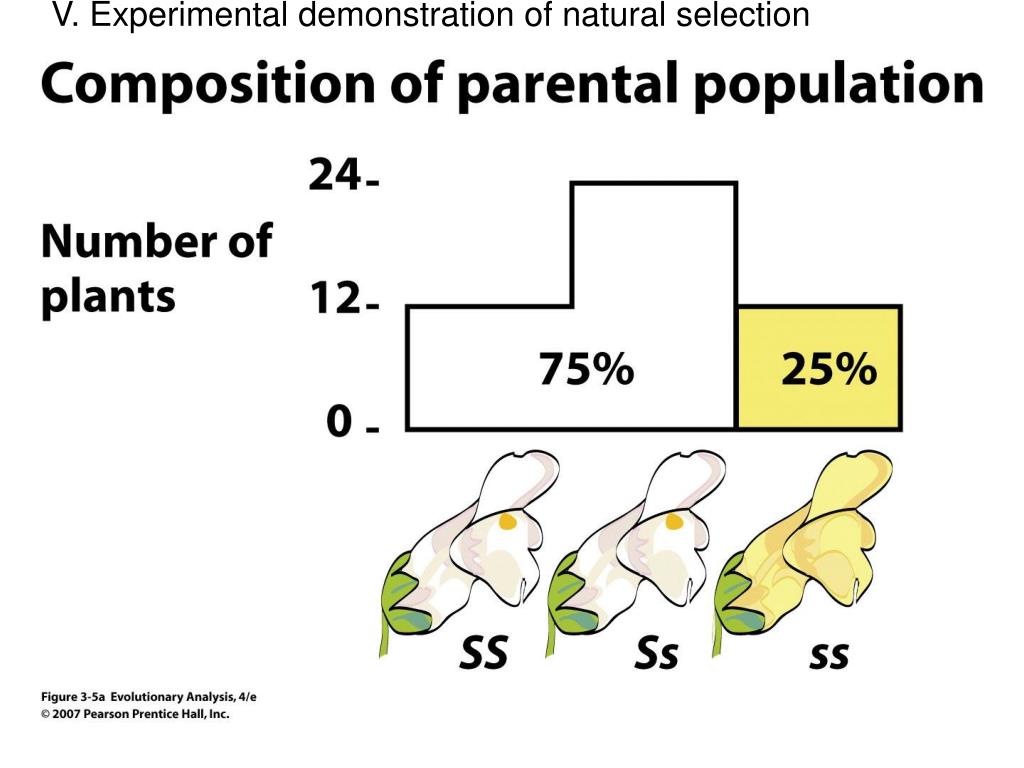 V. Experimental demonstration of natural selection

Composition of parental population

Number of plants

24-
12-
0 -

75%
25%

SS
Ss
ss

Figure 3-5a Evolutionary Analysis, 4/e
© 2007 Pearson Prentice Hall, Inc.